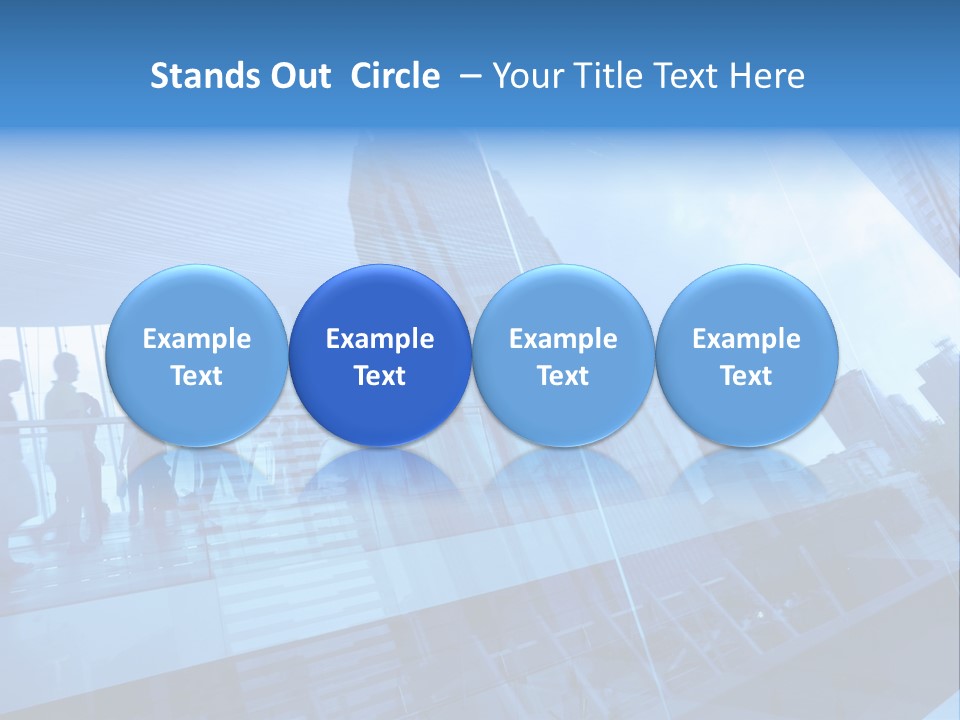 Stands Out Circle – Your Title Text Here

Example Text

Example Text

Example Text

Example Text